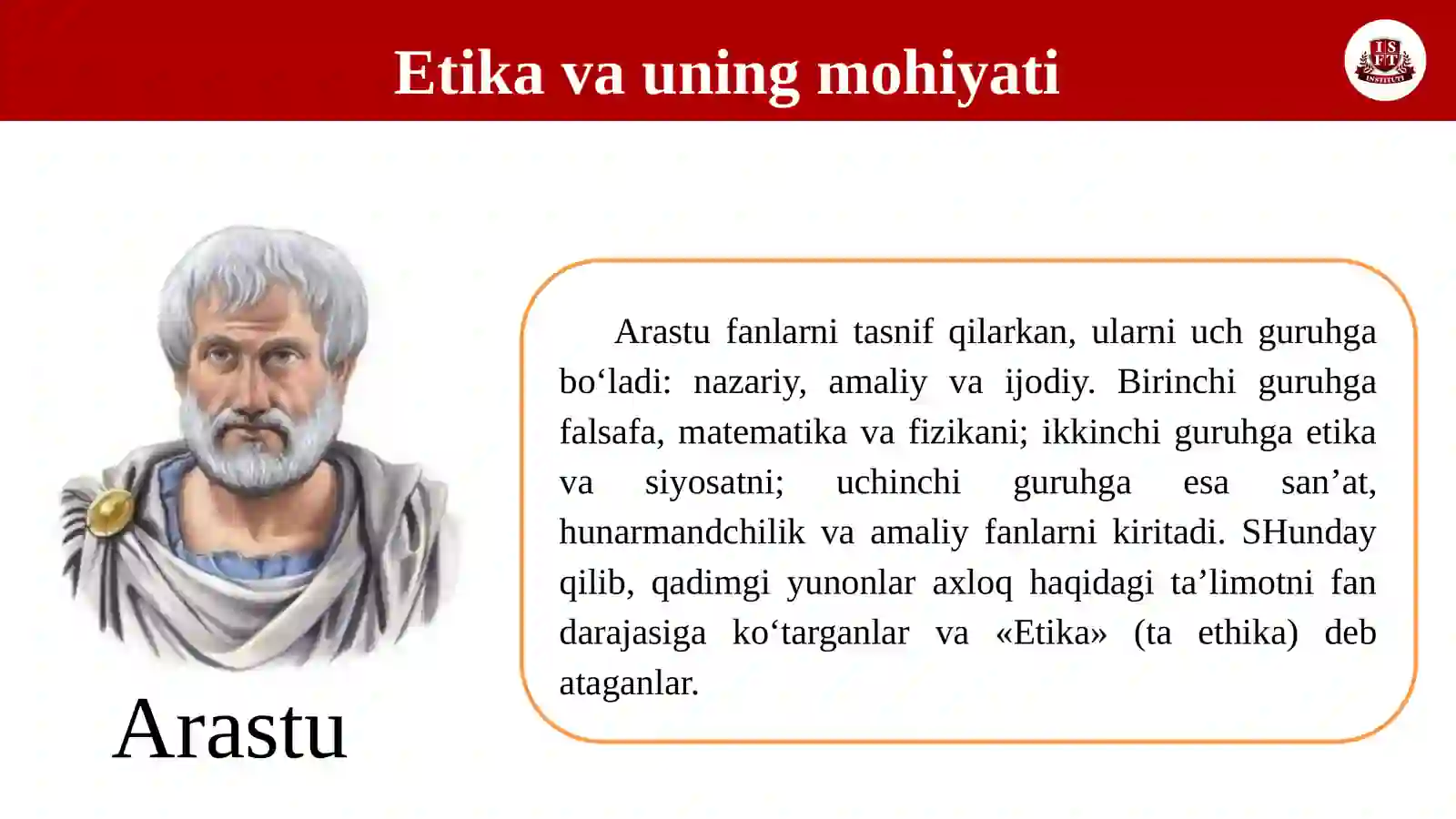 Etika va uning mohiyati

ISFT INSTITUTI

Arastu

Arastu fanlarni tasnif qilarkan, ularni uch guruhga bo‘ladi: nazariy, amaliy va ijodiy. Birinchi guruhga falsafa, matematika va fizikani; ikkinchi guruhga etika va siyosatni; uchinchi guruhga esa san’at, hunarmandchilik va amaliy fanlarni kiritadi. SHunday qilib, qadimgi yunonlar axloq haqidagi ta’limotni fan darajasiga ko‘targanlar va «Etika» (ta ethika) deb ataganlar.